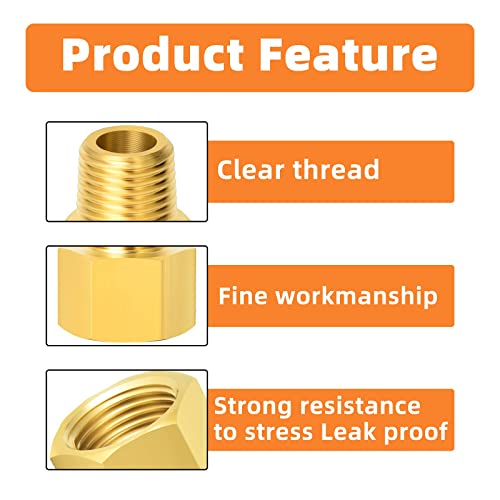 Product Feature

Clear thread

Fine workmanship

Strong resistance to stress Leak proof